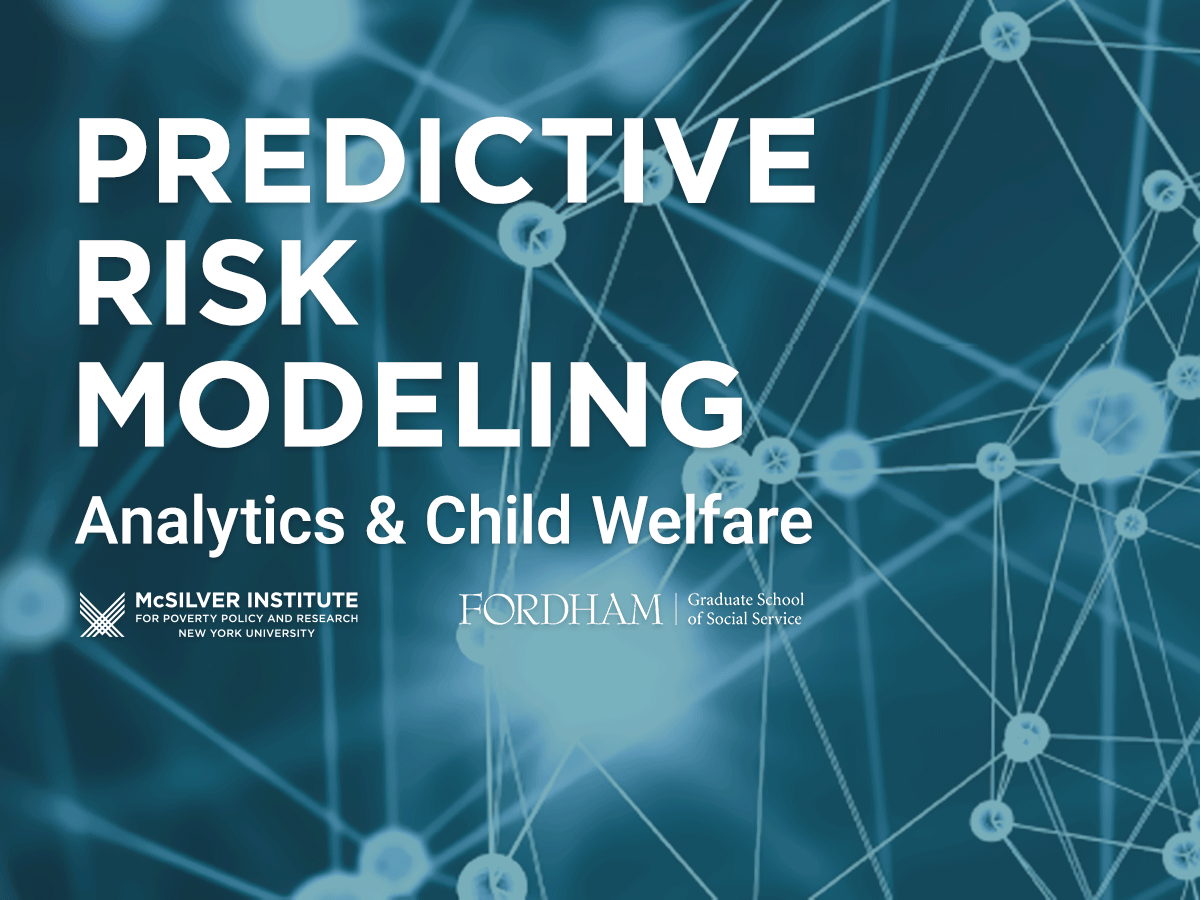 PREDICTIVE RISK MODELING

Analytics & Child Welfare

McSILVER INSTITUTE
FOR POVERTY POLICY AND RESEARCH
NEW YORK UNIVERSITY

FORDHAM | Graduate School of Social Service